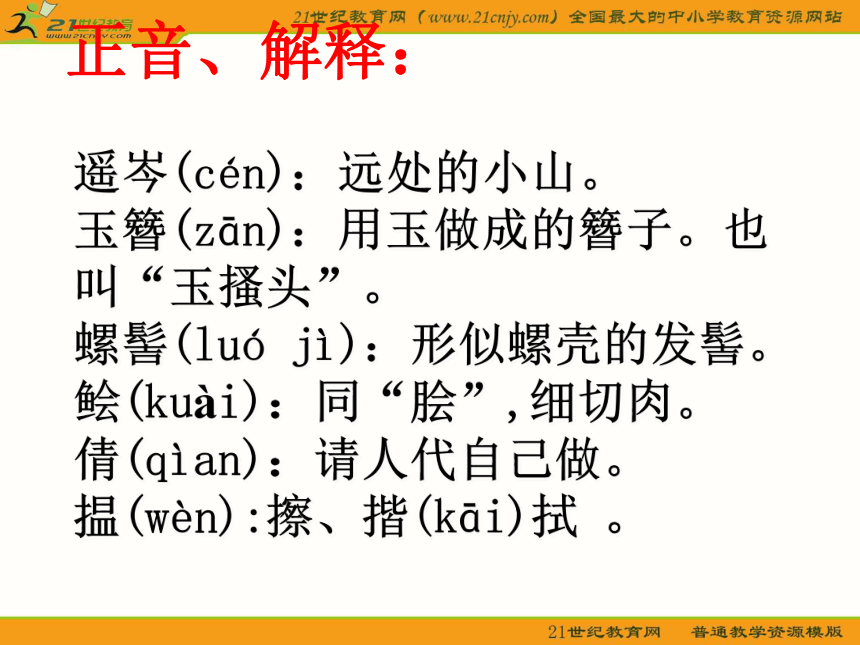 21世纪教育
www.21cnjy.com

21世纪教育网（www.21cnjy.com）全国最大的中小学教育资源网站

正音、解释：

遥岑(cén)：远处的小山。
玉簪(zān)：用玉做成的簪子。也叫“玉搔头”。
螺髻(luó jì)：形似螺壳的发髻。
鲙(kuài)：同“脍”,细切肉。
倩(qìan)：请人代自己做。
揾(wèn):擦、揩(kāi)拭 。

21世纪教育网　普通教学资源模版